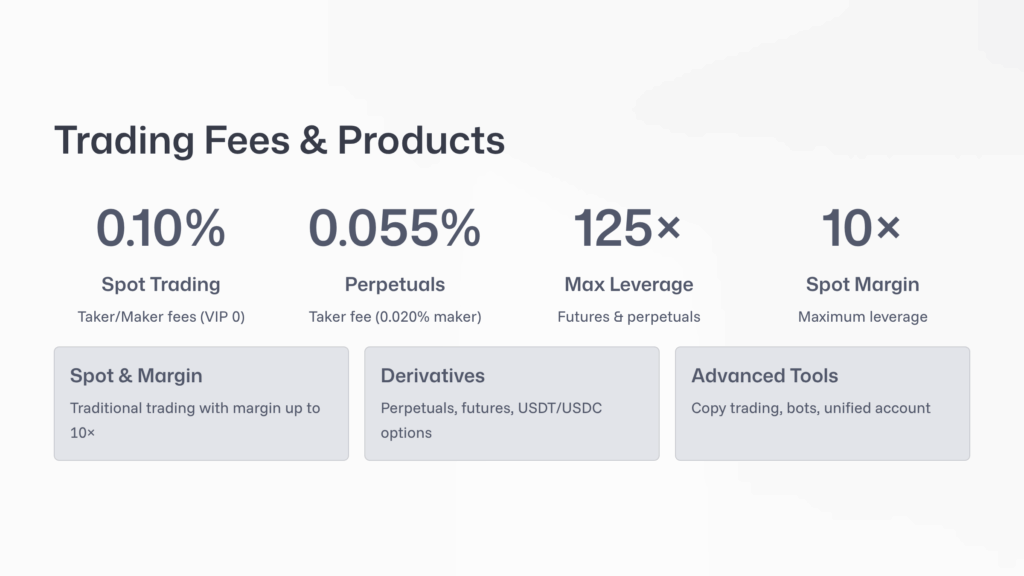 Trading Fees & Products

0.10%
Spot Trading
Taker/Maker fees (VIP 0)

0.055%
Perpetuals
Taker fee (0.020% maker)

125×
Max Leverage
Futures & perpetuals

10×
Spot Margin
Maximum leverage

Spot & Margin
Traditional trading with margin up to 10×

Derivatives
Perpetuals, futures, USDT/USDC options

Advanced Tools
Copy trading, bots, unified account